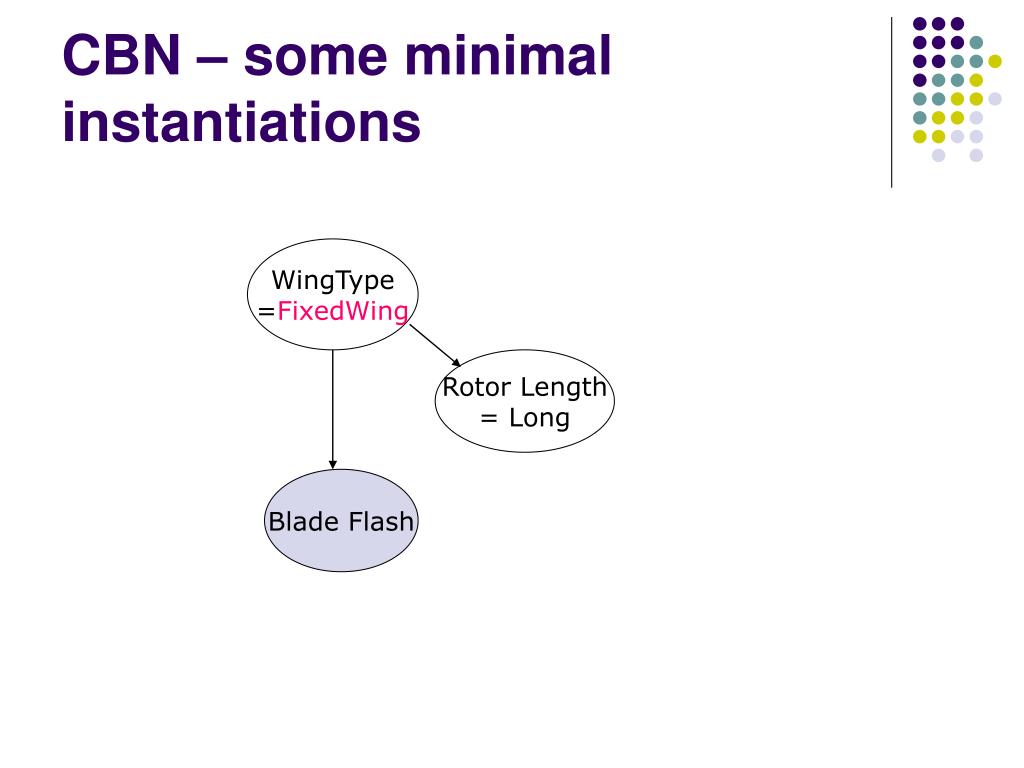 CBN – some minimal instantiations

WingType =FixedWing

Rotor Length = Long

Blade Flash